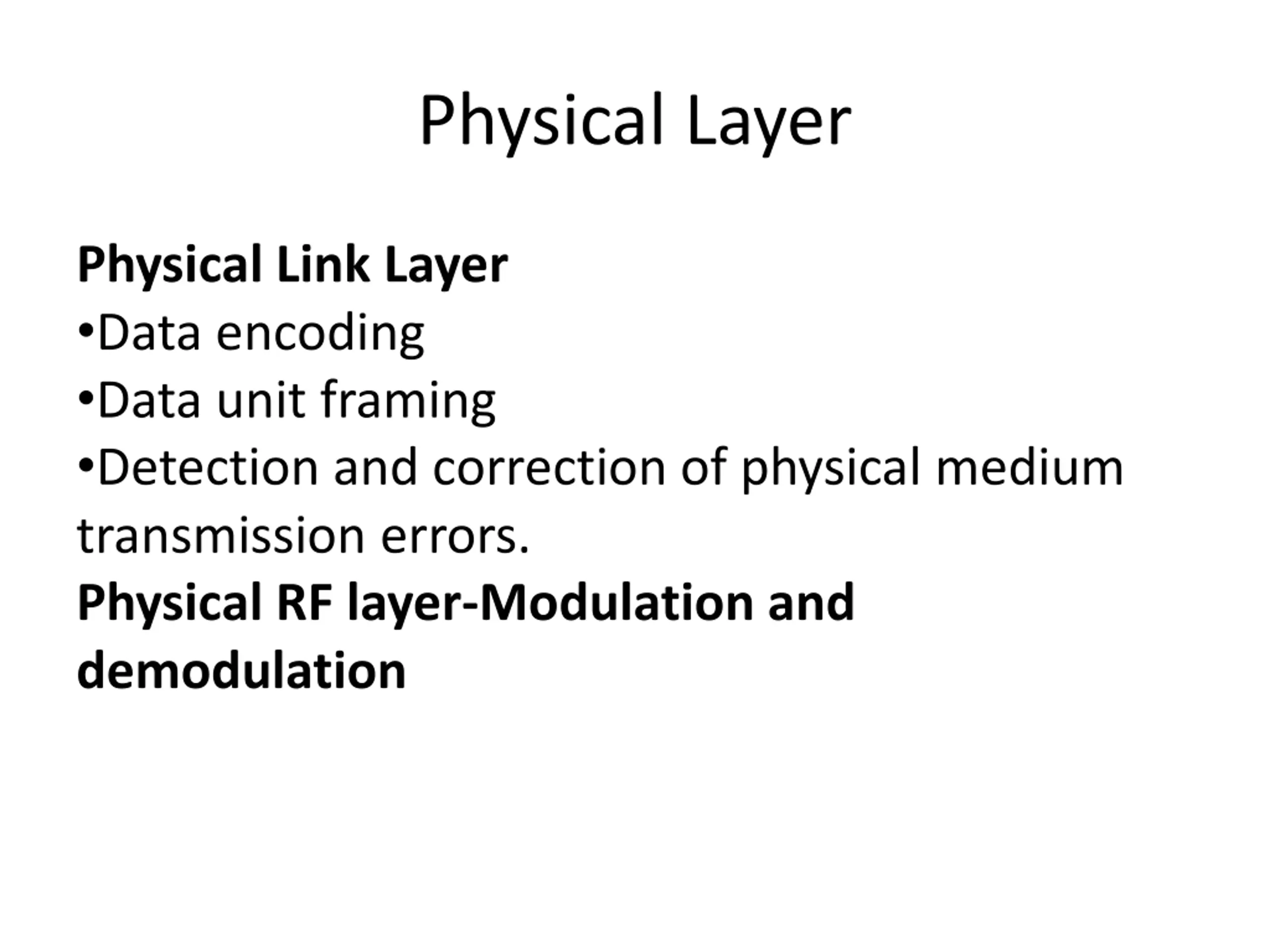 Physical Layer

Physical Link Layer
•Data encoding
•Data unit framing
•Detection and correction of physical medium transmission errors.
Physical RF layer-Modulation and demodulation